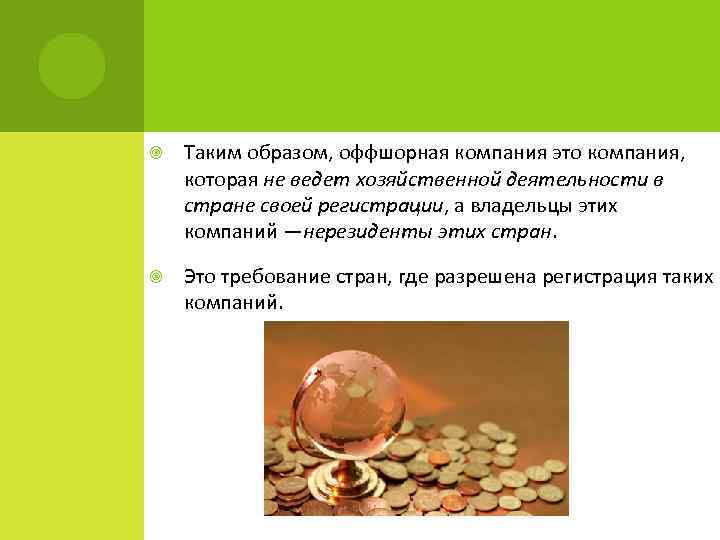 Таким образом, оффшорная компания это компания, которая не ведет хозяйственной деятельности в стране своей регистрации, а владельцы этих компаний —нерезиденты этих стран.

Это требование стран, где разрешена регистрация таких компаний.